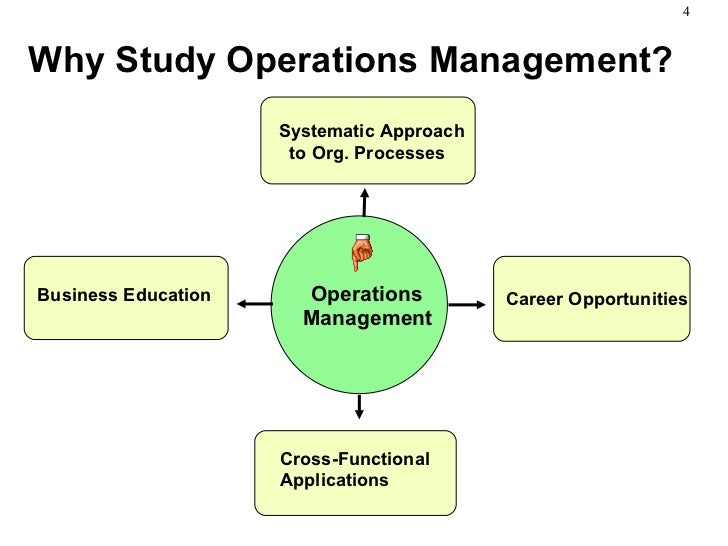 4

Why Study Operations Management?

Systematic Approach to Org. Processes

Business Education

Operations Management

Career Opportunities

Cross-Functional Applications